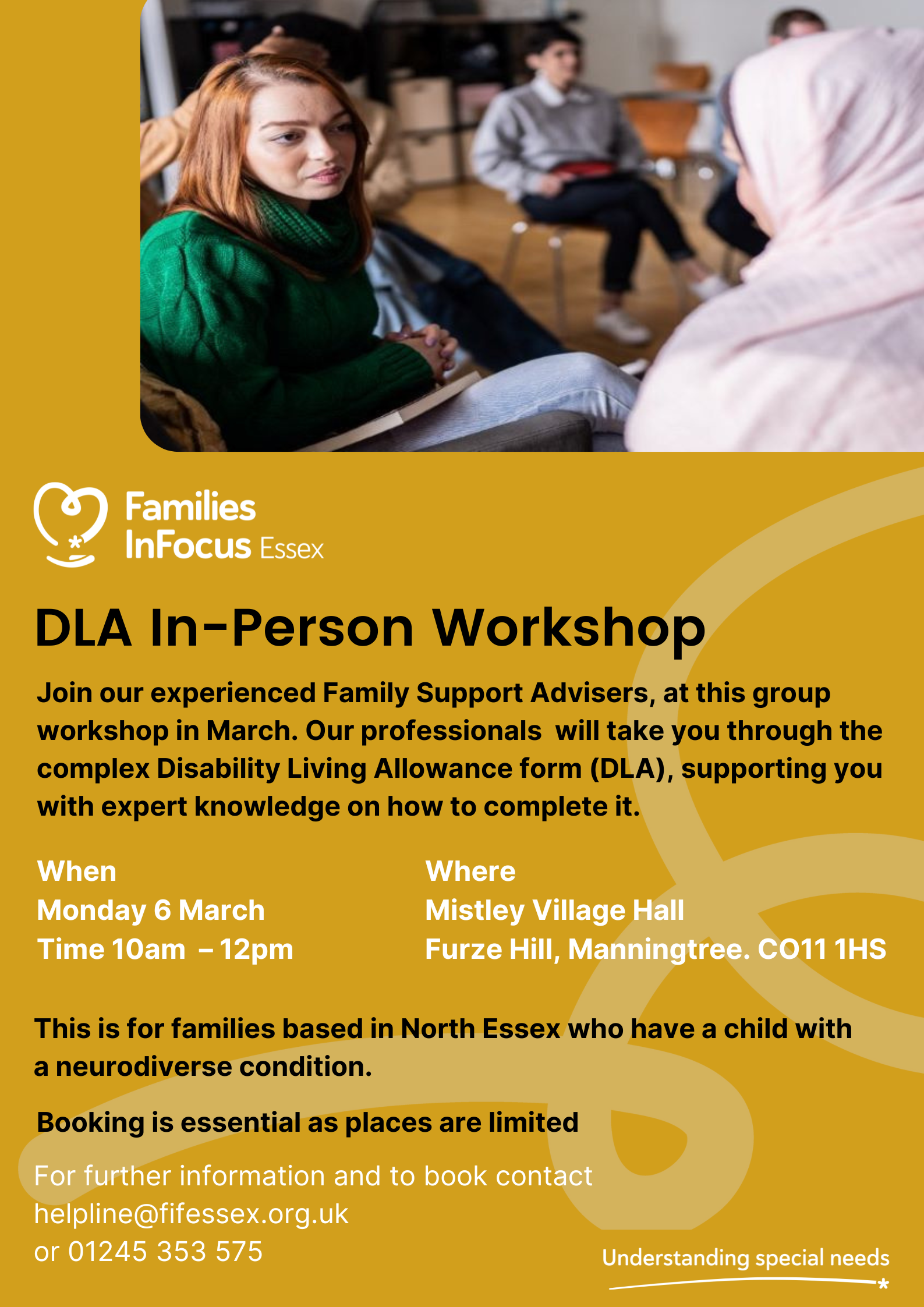 Families InFocus Essex

DLA In-Person Workshop

Join our experienced Family Support Advisers, at this group workshop in March. Our professionals will take you through the complex Disability Living Allowance form (DLA), supporting you with expert knowledge on how to complete it.

When
Monday 6 March
Time 10am – 12pm

Where
Mistley Village Hall
Furze Hill, Manningtree. CO11 1HS

This is for families based in North Essex who have a child with a neurodiverse condition.

Booking is essential as places are limited

For further information and to book contact
helpline@fifessex.org.uk
or 01245 353 575

Understanding special needs